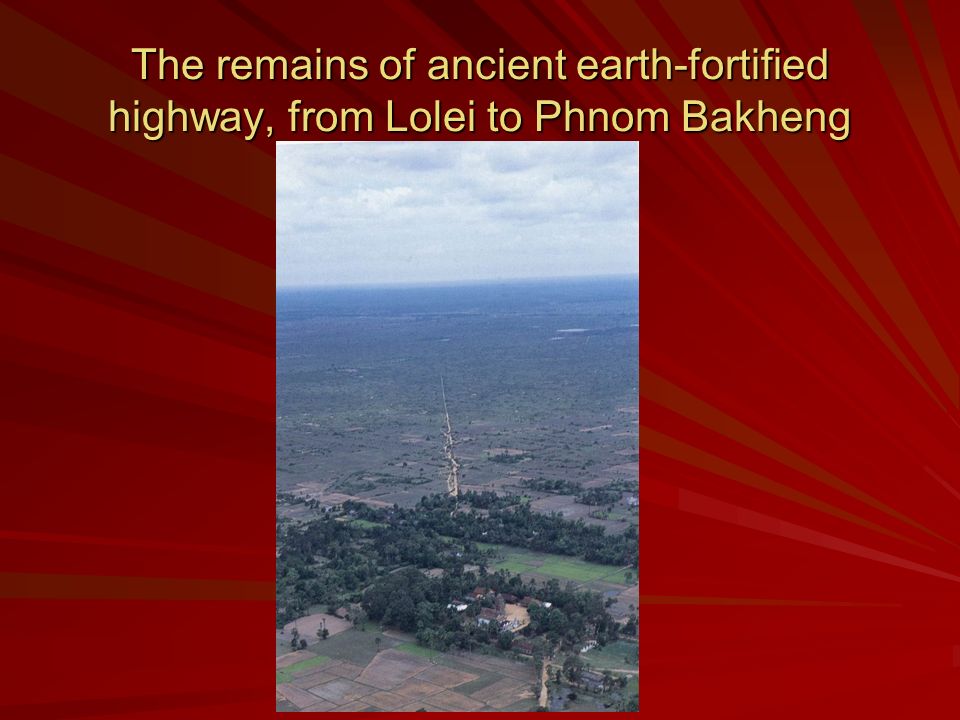 The remains of ancient earth-fortified highway, from Lolei to Phnom Bakheng